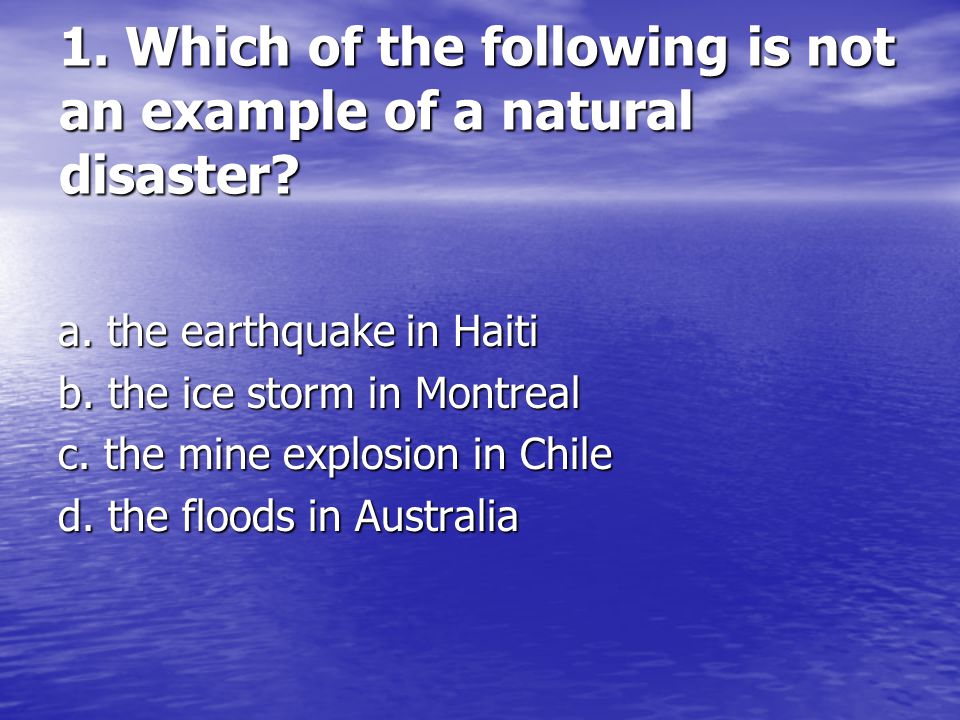 1. Which of the following is not an example of a natural disaster?

a. the earthquake in Haiti
b. the ice storm in Montreal
c. the mine explosion in Chile
d. the floods in Australia